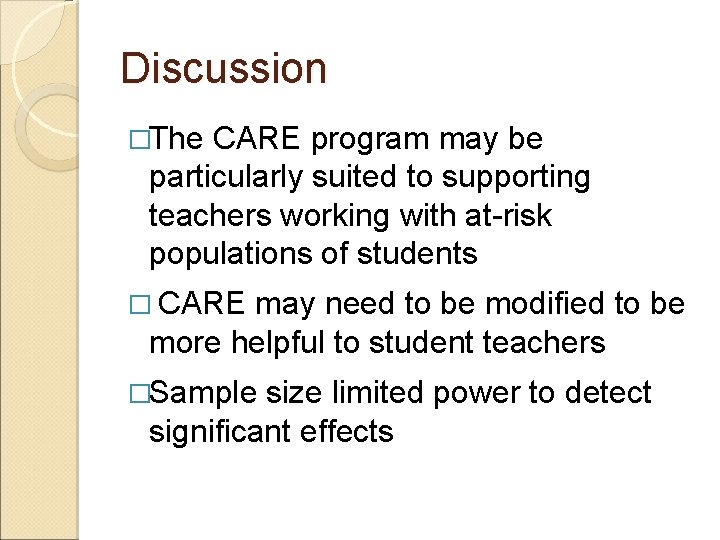 Discussion

□The CARE program may be particularly suited to supporting teachers working with at-risk populations of students

□ CARE may need to be modified to be more helpful to student teachers

□Sample size limited power to detect significant effects